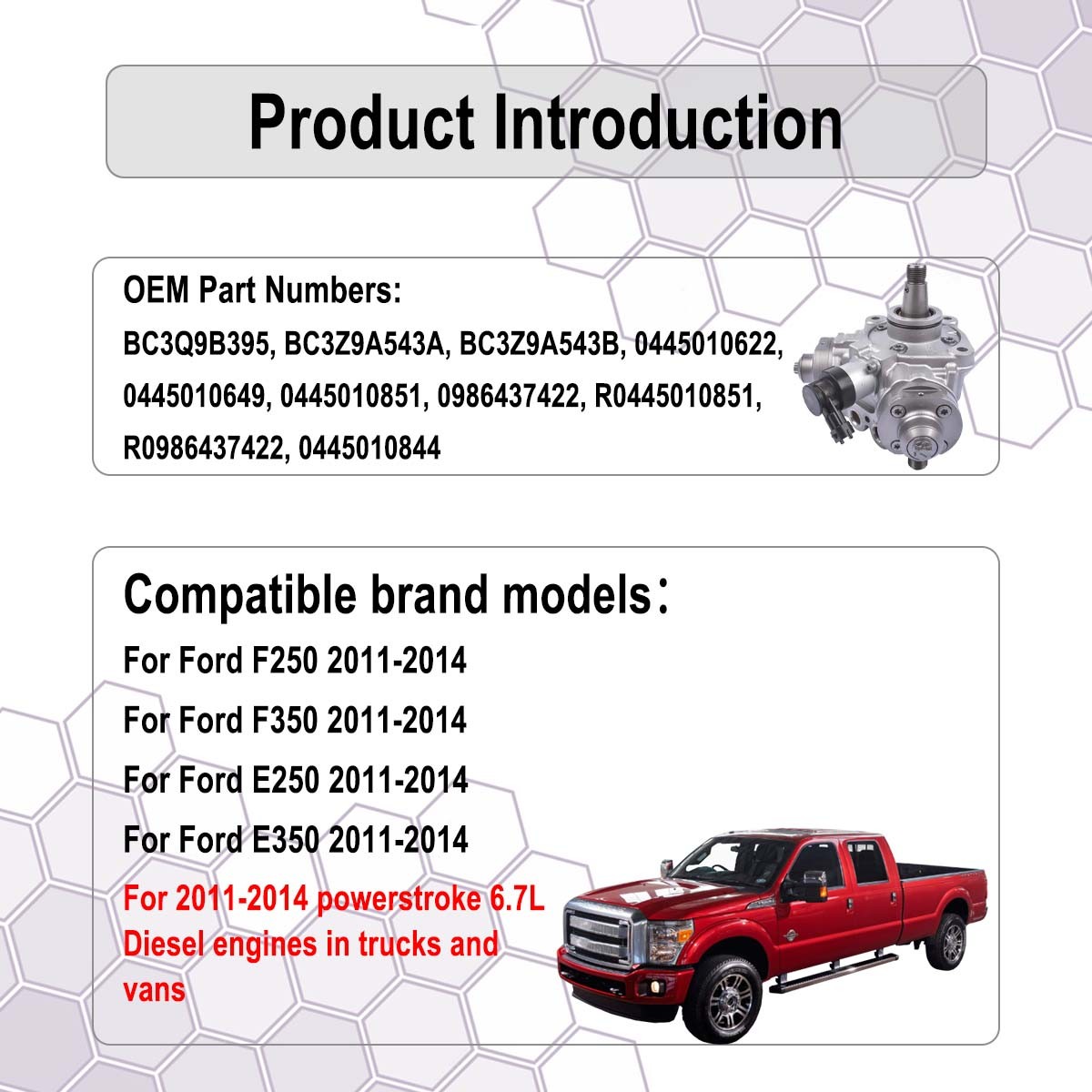 Product Introduction

OEM Part Numbers:
BC3Q9B395, BC3Z9A543A, BC3Z9A543B, 0445010622, 0445010649, 0445010851, 0986437422, R0445010851, R0986437422, 0445010844

Compatible brand models：
For Ford F250 2011-2014
For Ford F350 2011-2014
For Ford E250 2011-2014
For Ford E350 2011-2014
For 2011-2014 powerstroke 6.7L Diesel engines in trucks and vans